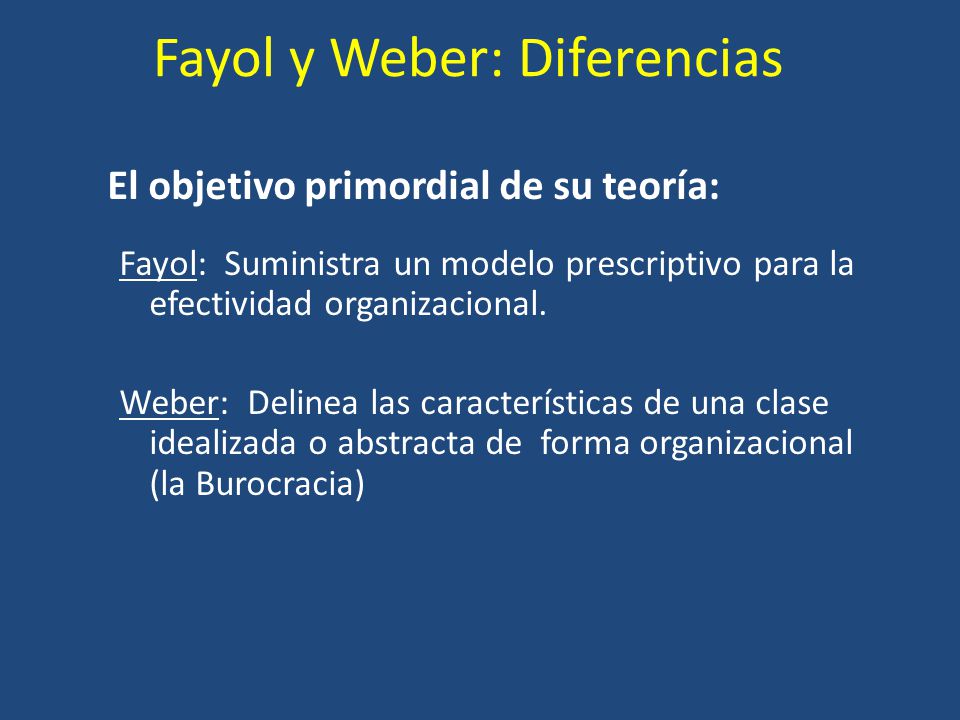 Fayol y Weber: Diferencias

El objetivo primordial de su teoría:

Fayol: Suministra un modelo prescriptivo para la efectividad organizacional.

Weber: Delinea las características de una clase idealizada o abstracta de forma organizacional (la Burocracia)